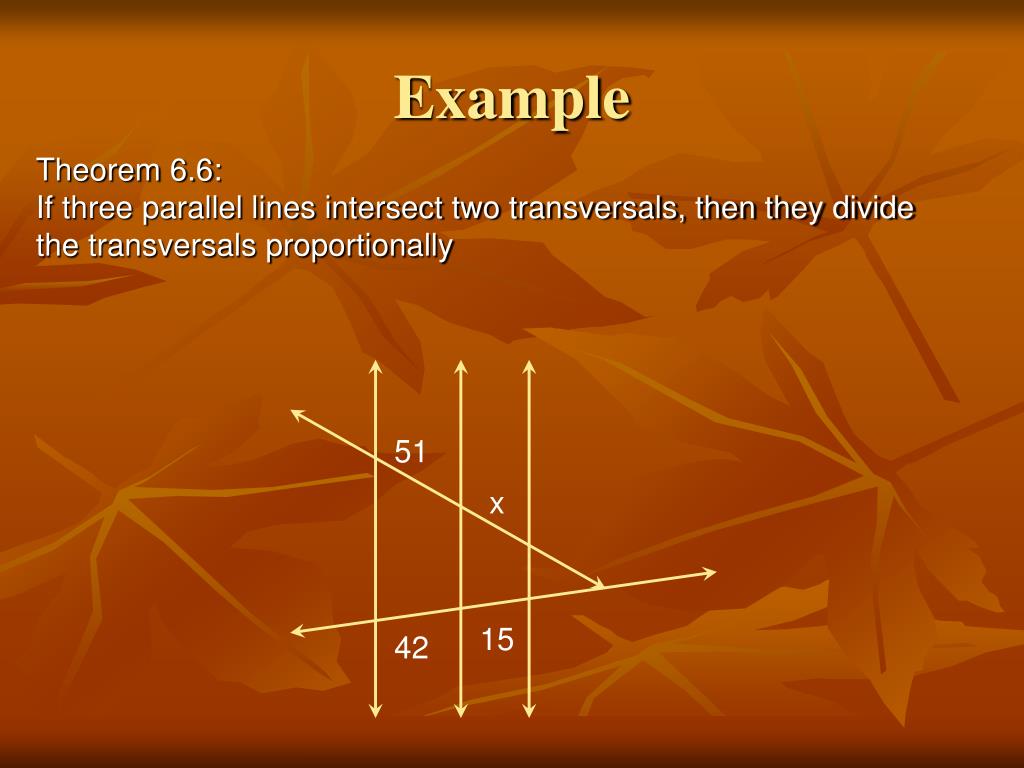 Example

Theorem 6.6:
If three parallel lines intersect two transversals, then they divide the transversals proportionally

51

x

42

15